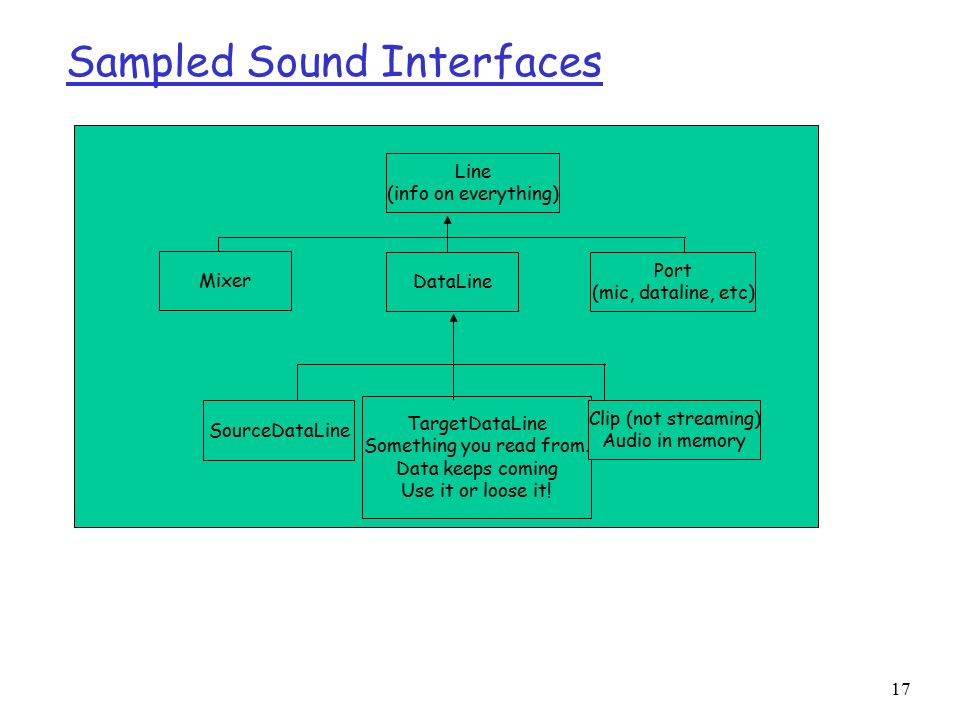 Sampled Sound Interfaces

Line
(info on everything)

Mixer

DataLine

Port
(mic, dataline, etc)

SourceDataLine

TargetDataLine
Something you read from.
Data keeps coming
Use it or loose it!

Clip (not streaming)
Audio in memory

17